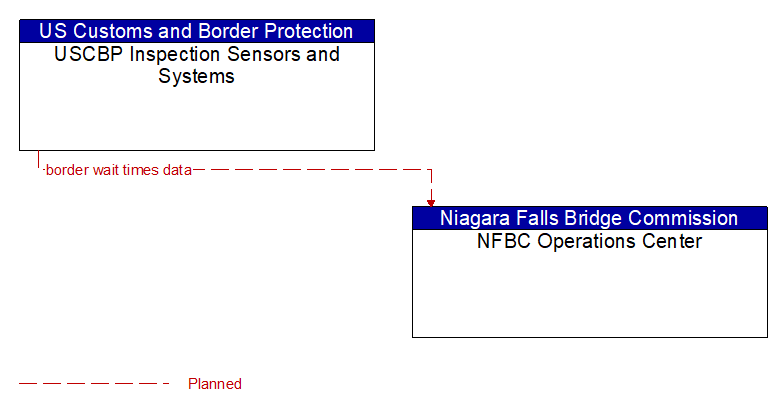 US Customs and Border Protection
USCBP Inspection Sensors and Systems

border wait times data

Niagara Falls Bridge Commission
NFBC Operations Center

Planned